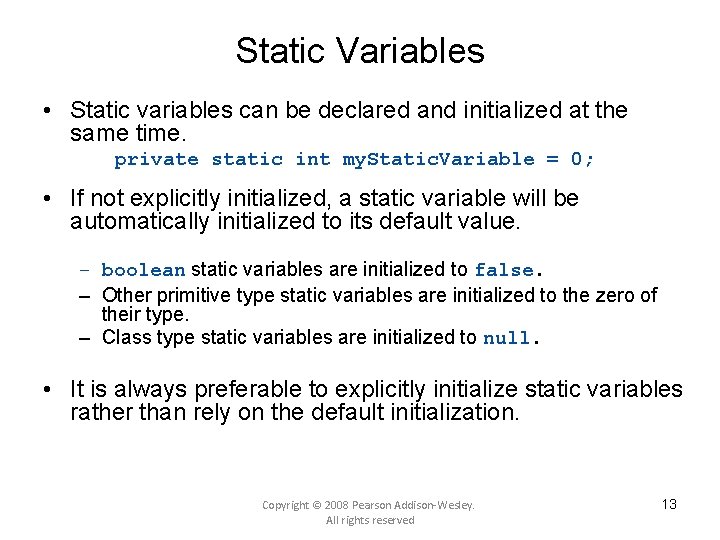 Static Variables

• Static variables can be declared and initialized at the same time.

private static int myStaticVariable = 0;

• If not explicitly initialized, a static variable will be automatically initialized to its default value.

– boolean static variables are initialized to false.
– Other primitive type static variables are initialized to the zero of their type.
– Class type static variables are initialized to null.

• It is always preferable to explicitly initialize static variables rather than rely on the default initialization.

Copyright © 2008 Pearson Addison-Wesley. All rights reserved

13